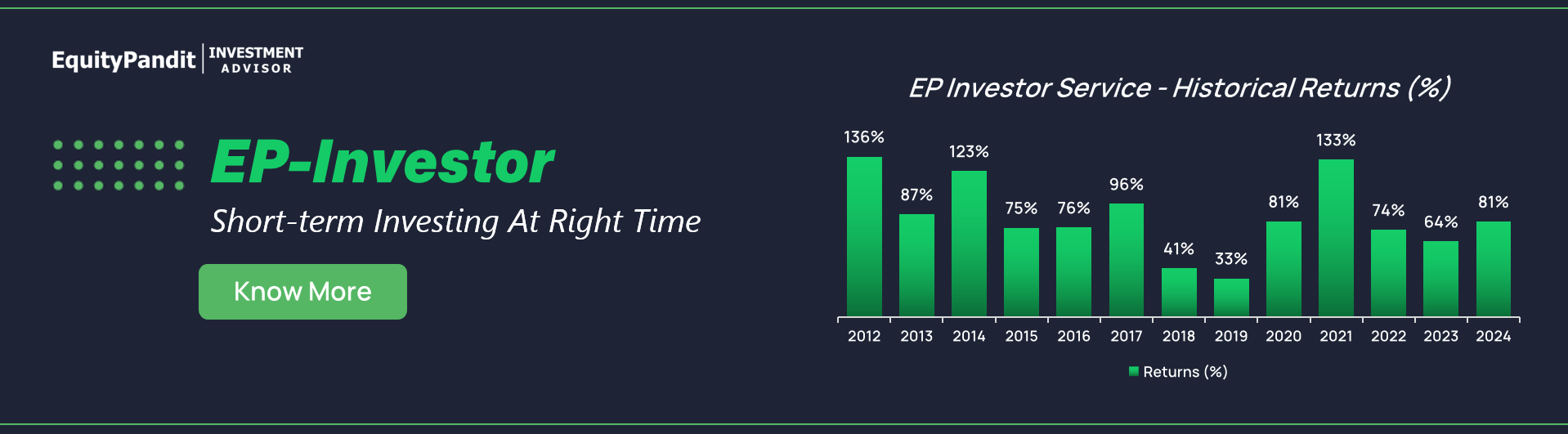 EquityPandit | INVESTMENT ADVISOR

EP-Investor

Short-term Investing At Right Time

Know More

EP Investor Service - Historical Returns (%)

136%
87%
123%
75%
76%
96%
41%
33%
81%
133%
74%
64%
81%

2012 2013 2014 2015 2016 2017 2018 2019 2020 2021 2022 2023 2024

Returns (%)